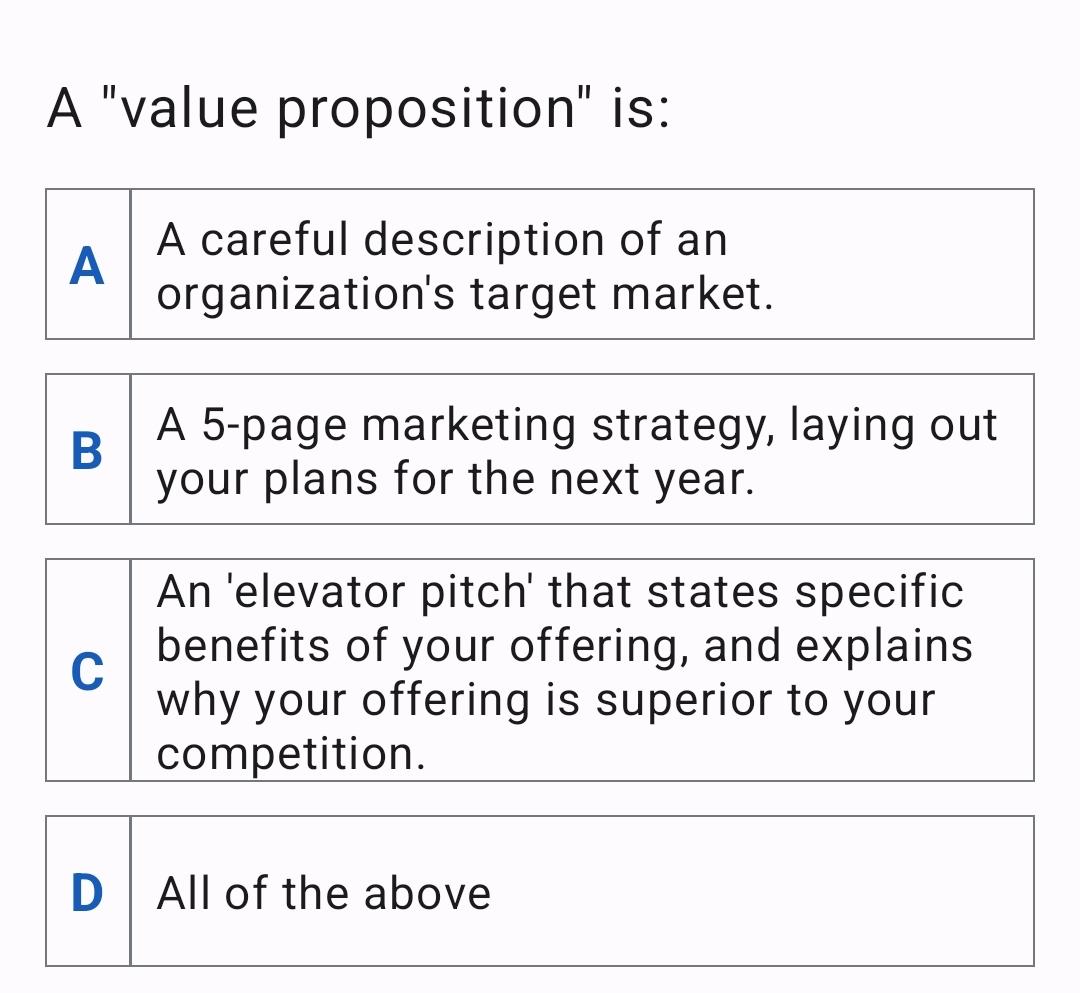 A "value proposition" is:

A
A careful description of an organization's target market.

B
A 5-page marketing strategy, laying out your plans for the next year.

C
An 'elevator pitch' that states specific benefits of your offering, and explains why your offering is superior to your competition.

D
All of the above